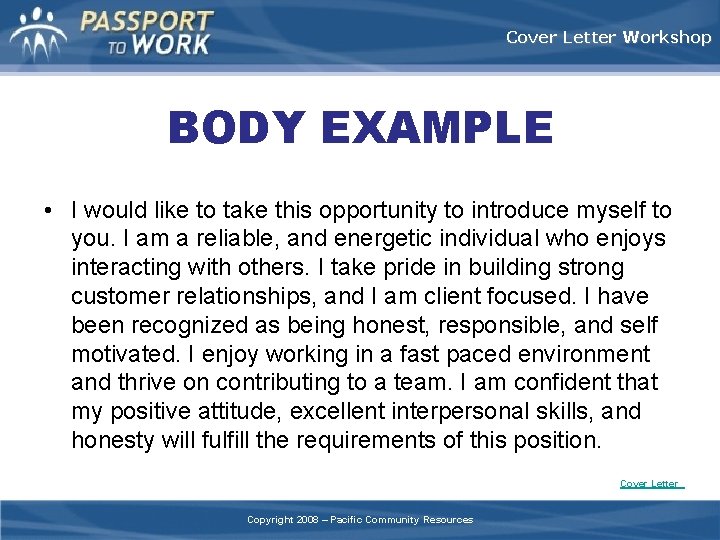 PASSPORT TO WORK

Cover Letter Workshop

BODY EXAMPLE

• I would like to take this opportunity to introduce myself to you. I am a reliable, and energetic individual who enjoys interacting with others. I take pride in building strong customer relationships, and I am client focused. I have been recognized as being honest, responsible, and self motivated. I enjoy working in a fast paced environment and thrive on contributing to a team. I am confident that my positive attitude, excellent interpersonal skills, and honesty will fulfill the requirements of this position.

Cover Letter

Copyright 2008 – Pacific Community Resources